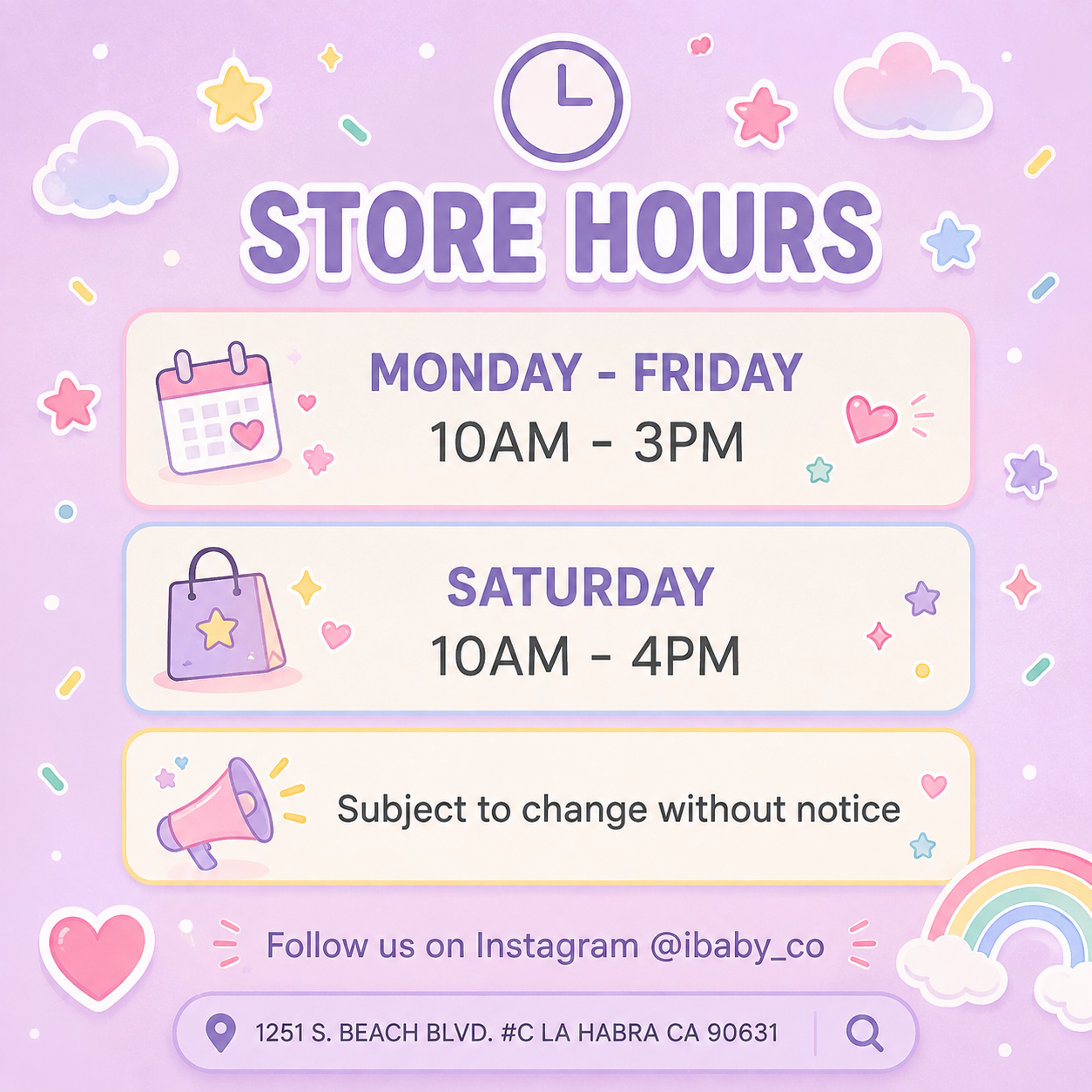 STORE HOURS

MONDAY - FRIDAY
10AM - 3PM

SATURDAY
10AM - 4PM

Subject to change without notice

Follow us on Instagram @ibaby_co

1251 S. BEACH BLVD. #C LA HABRA CA 90631